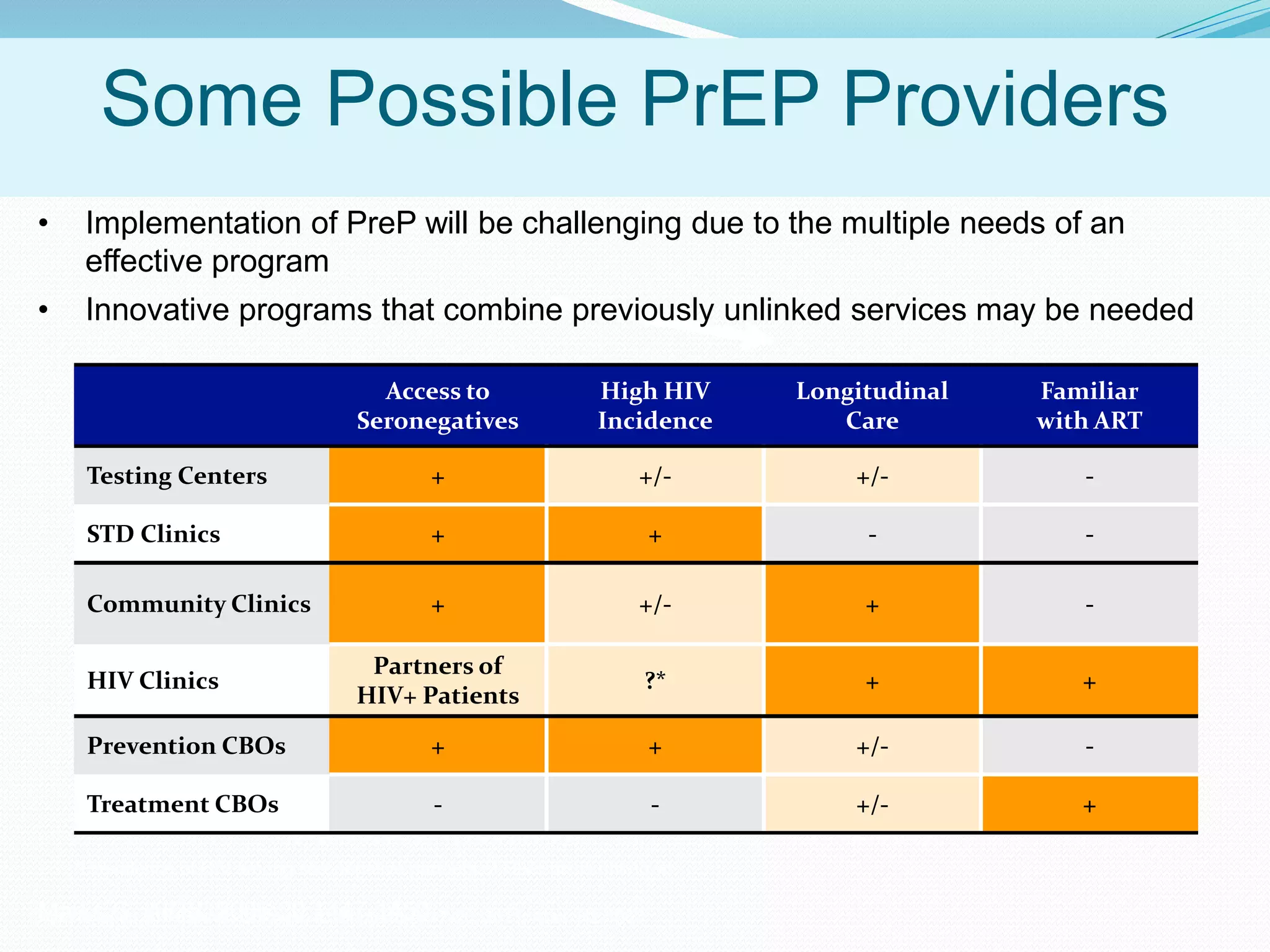 Some Possible PrEP Providers

• Implementation of PreP will be challenging due to the multiple needs of an effective program

• Innovative programs that combine previously unlinked services may be needed

| | Access to Seronegatives | High HIV Incidence | Longitudinal Care | Familiar with ART |
|---|---|---|---|---|
| Testing Centers | + | +/- | +/- | - |
| STD Clinics | + | + | - | - |
| Community Clinics | + | +/- | + | - |
| HIV Clinics | Partners of HIV+ Patients | ?* | + | + |
| Prevention CBOs | + | + | +/- | - |
| Treatment CBOs | - | - | +/- | + |